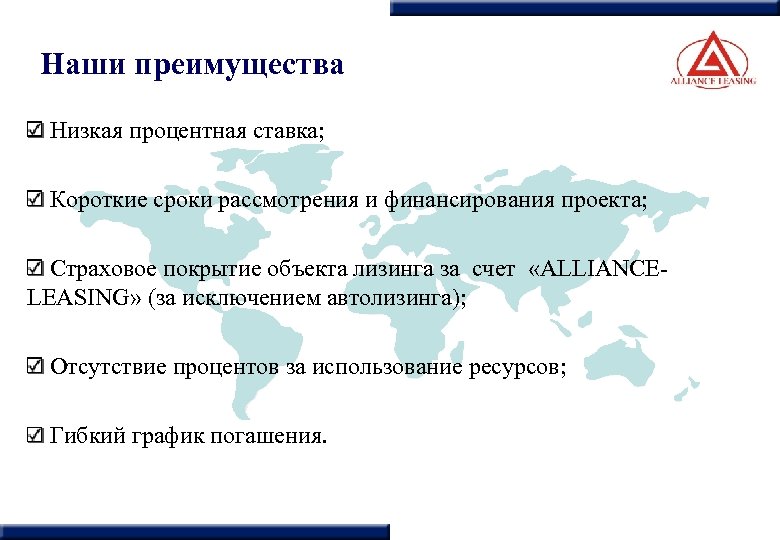 Наши преимущества

ALLIANCE LEASING

☑ Низкая процентная ставка;

☑ Короткие сроки рассмотрения и финансирования проекта;

☑ Страховое покрытие объекта лизинга за счет «ALLIANCE-LEASING» (за исключением автолизинга);

☑ Отсутствие процентов за использование ресурсов;

☑ Гибкий график погашения.